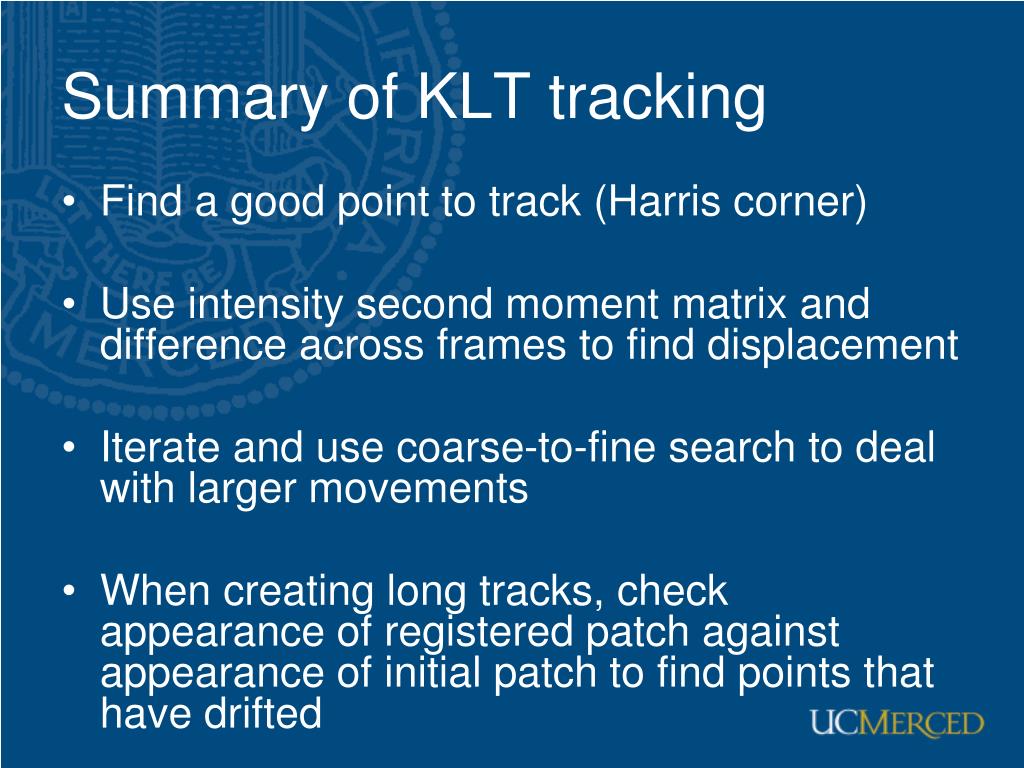 Summary of KLT tracking

• Find a good point to track (Harris corner)

• Use intensity second moment matrix and difference across frames to find displacement

• Iterate and use coarse-to-fine search to deal with larger movements

• When creating long tracks, check appearance of registered patch against appearance of initial patch to find points that have drifted

UCMERCED